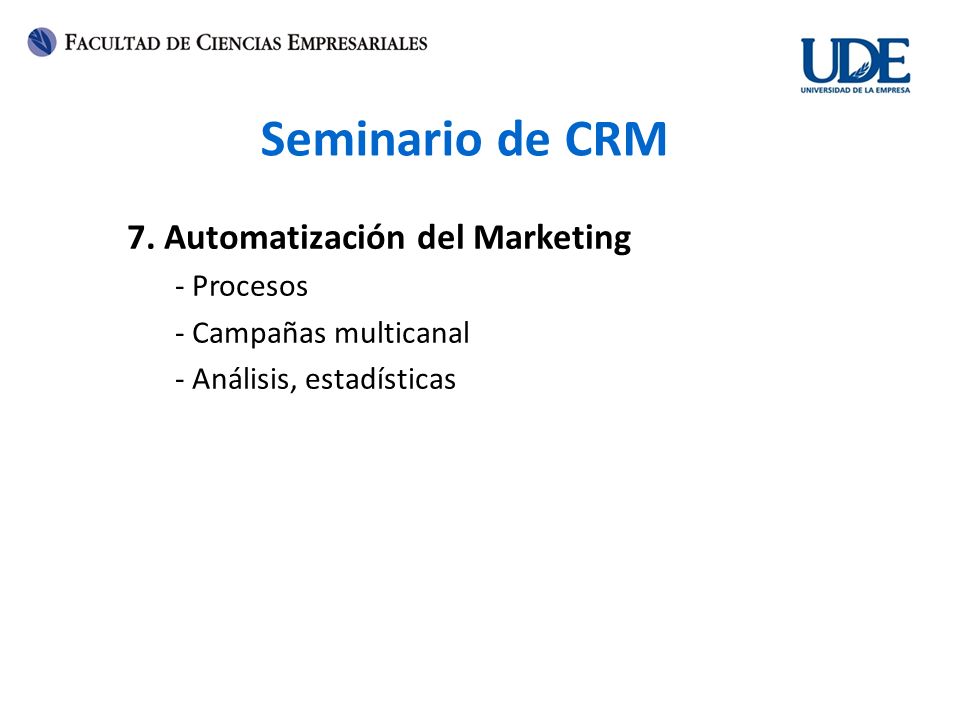 FACULTAD DE CIENCIAS EMPRESARIALES

UDE
UNIVERSIDAD DE LA EMPRESA

Seminario de CRM

7. Automatización del Marketing

- Procesos

- Campañas multicanal

- Análisis, estadísticas